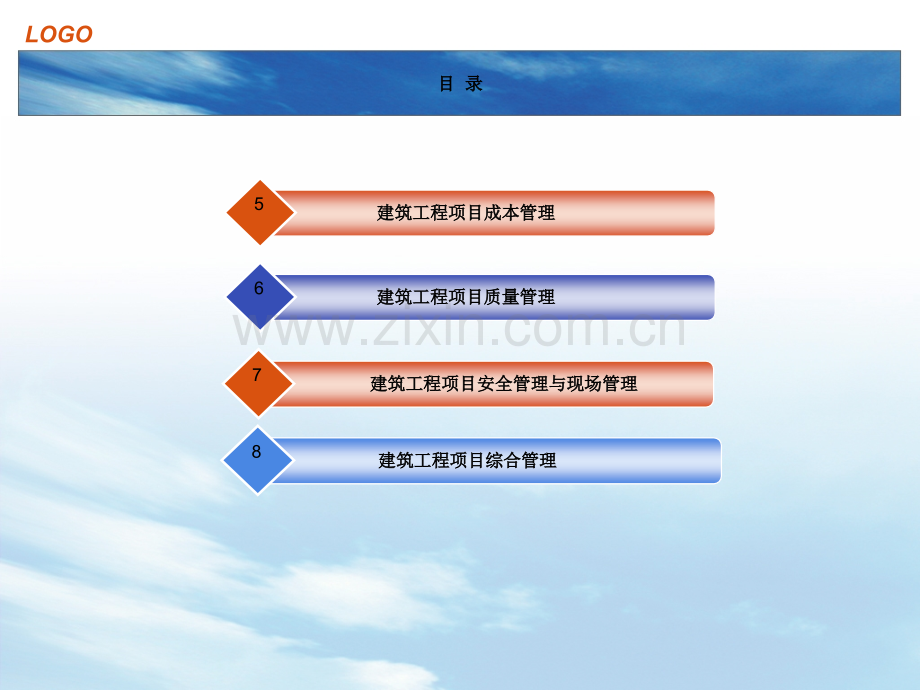 LOGO

目 录

5
建筑工程项目成本管理

6
建筑工程项目质量管理

7
建筑工程项目安全管理与现场管理

8
建筑工程项目综合管理

www.zixin.com.cn